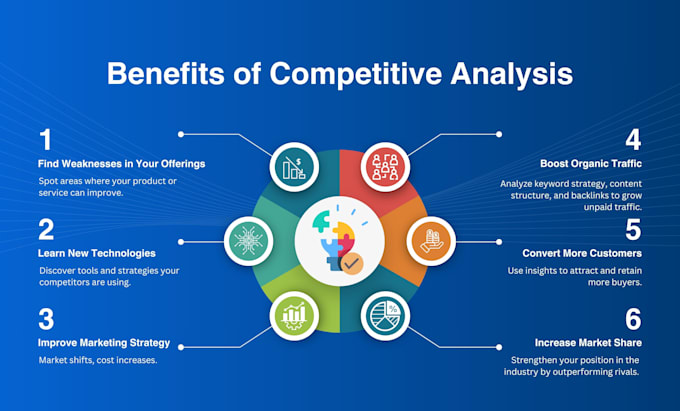 Benefits of Competitive Analysis

1
Find Weaknesses in Your Offerings
Spot areas where your product or service can improve.

2
Learn New Technologies
Discover tools and strategies your competitors are using.

3
Improve Marketing Strategy
Market shifts, cost increases.

4
Boost Organic Traffic
Analyze keyword strategy, content structure, and backlinks to grow unpaid traffic.

5
Convert More Customers
Use insights to attract and retain more buyers.

6
Increase Market Share
Strengthen your position in the industry by outperforming rivals.